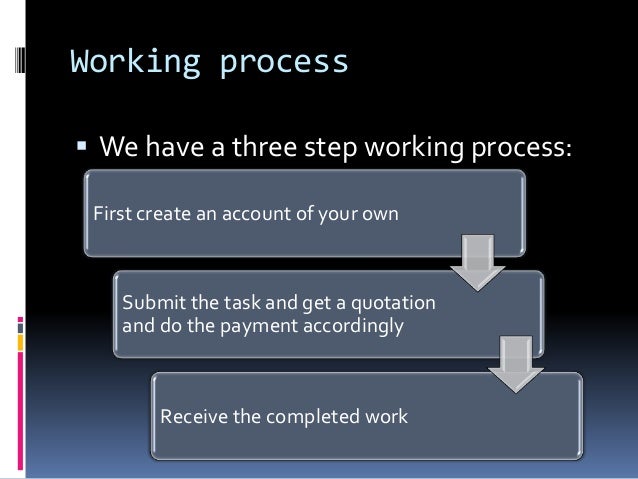 Working process

▪ We have a three step working process:

First create an account of your own

Submit the task and get a quotation and do the payment accordingly

Receive the completed work